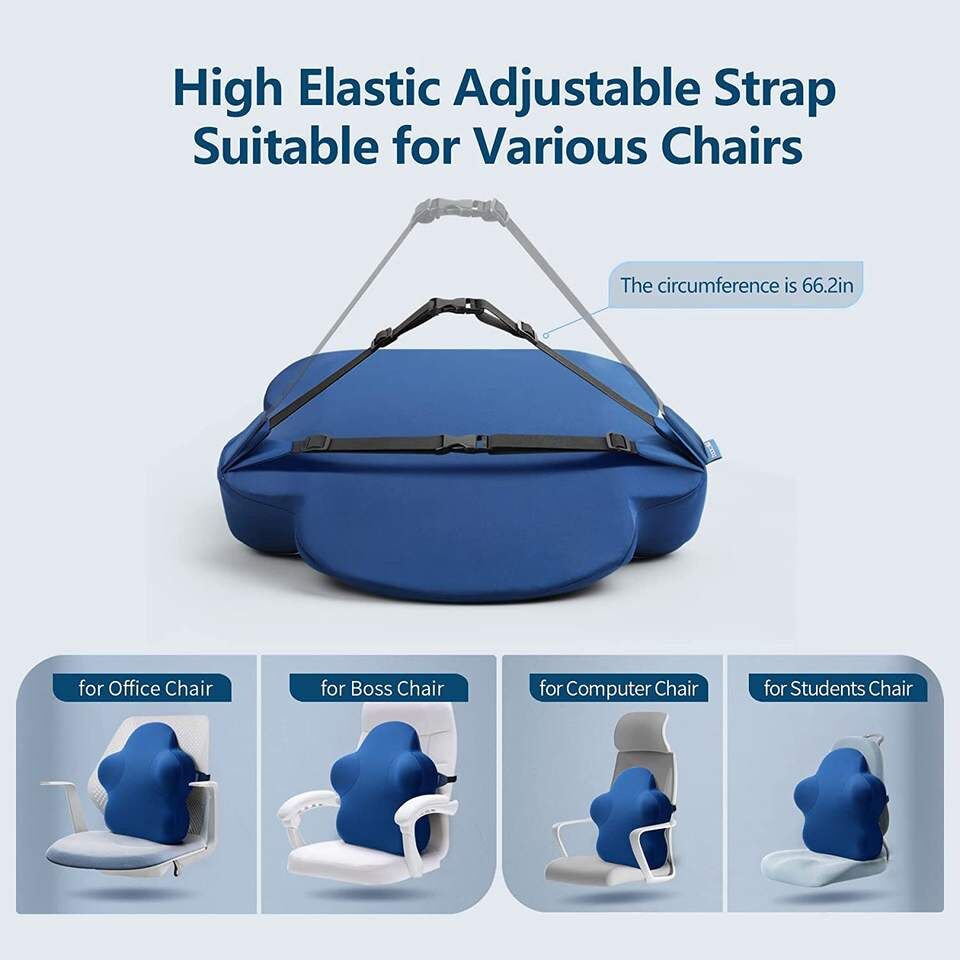 High Elastic Adjustable Strap
Suitable for Various Chairs

The circumference is 66.2in

for Office Chair

for Boss Chair

for Computer Chair

for Students Chair